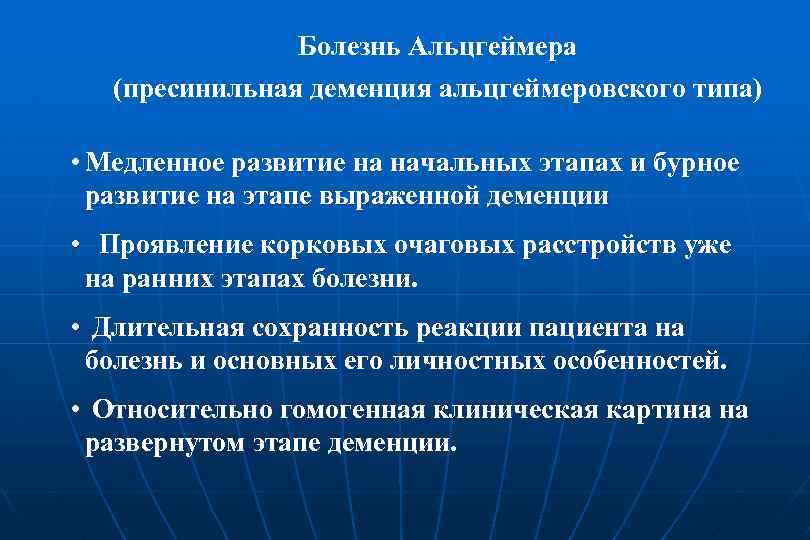 Болезнь Альцгеймера
(пресинильная деменция альцгеймеровского типа)

• Медленное развитие на начальных этапах и бурное развитие на этапе выраженной деменции

• Проявление корковых очаговых расстройств уже на ранних этапах болезни.

• Длительная сохранность реакции пациента на болезнь и основных его личностных особенностей.

• Относительно гомогенная клиническая картина на развернутом этапе деменции.